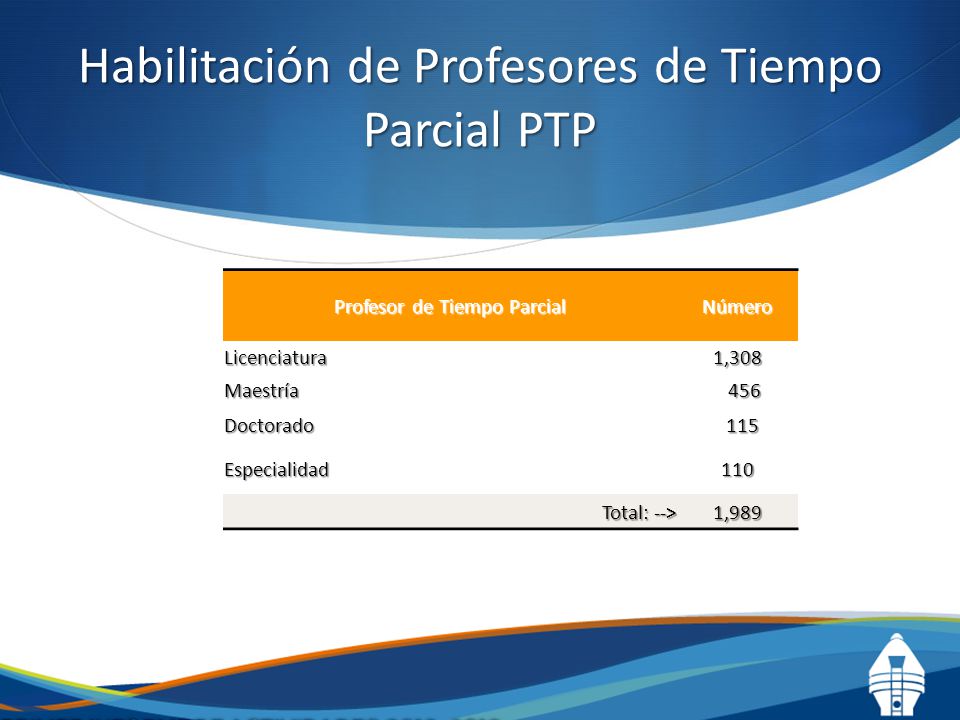 Habilitación de Profesores de Tiempo Parcial PTP

| Profesor de Tiempo Parcial | Número |
|---|---|
| Licenciatura | 1,308 |
| Maestría | 456 |
| Doctorado | 115 |
| Especialidad | 110 |
| Total: --> | 1,989 |